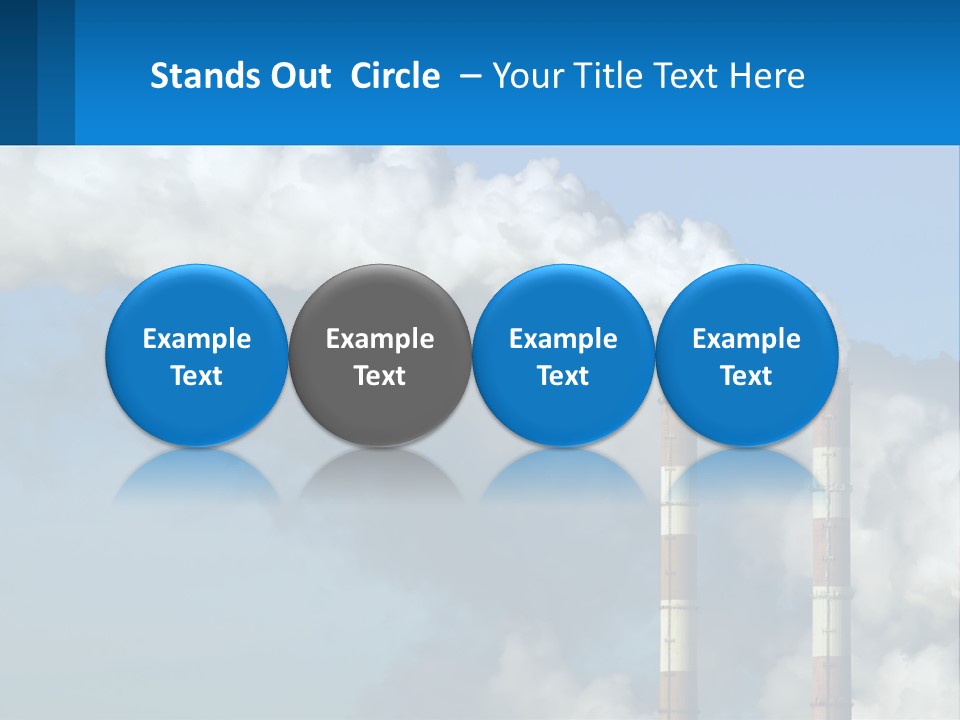 Stands Out Circle – Your Title Text Here

Example Text

Example Text

Example Text

Example Text